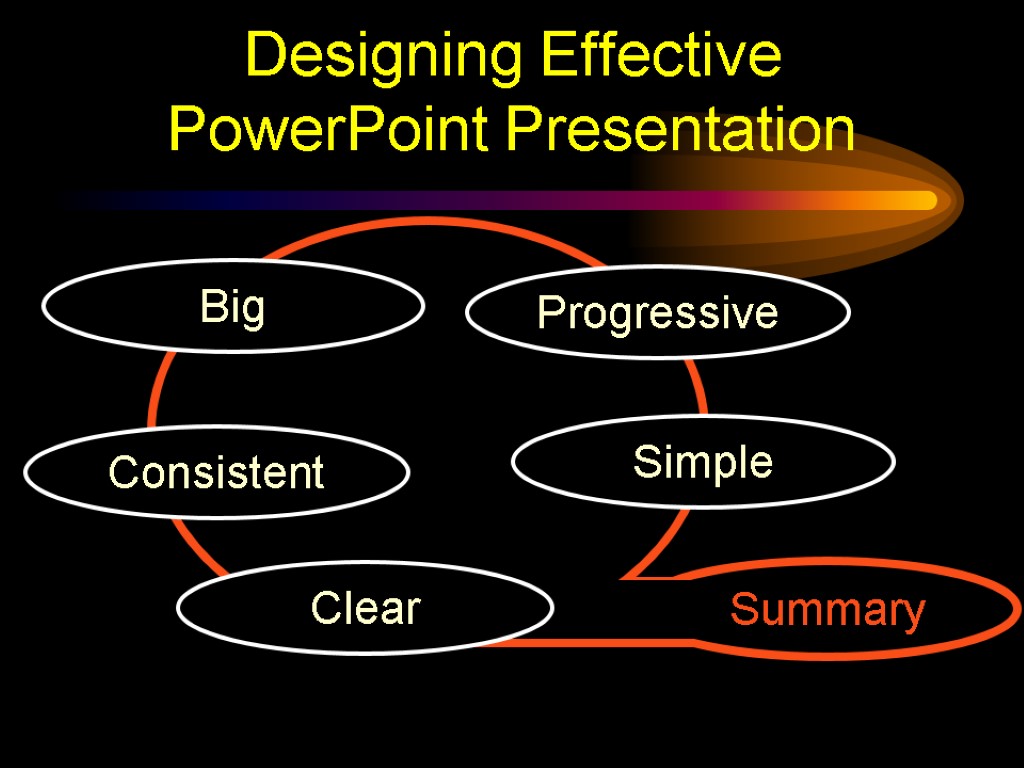 Designing Effective PowerPoint Presentation

Big

Progressive

Consistent

Simple

Clear

Summary